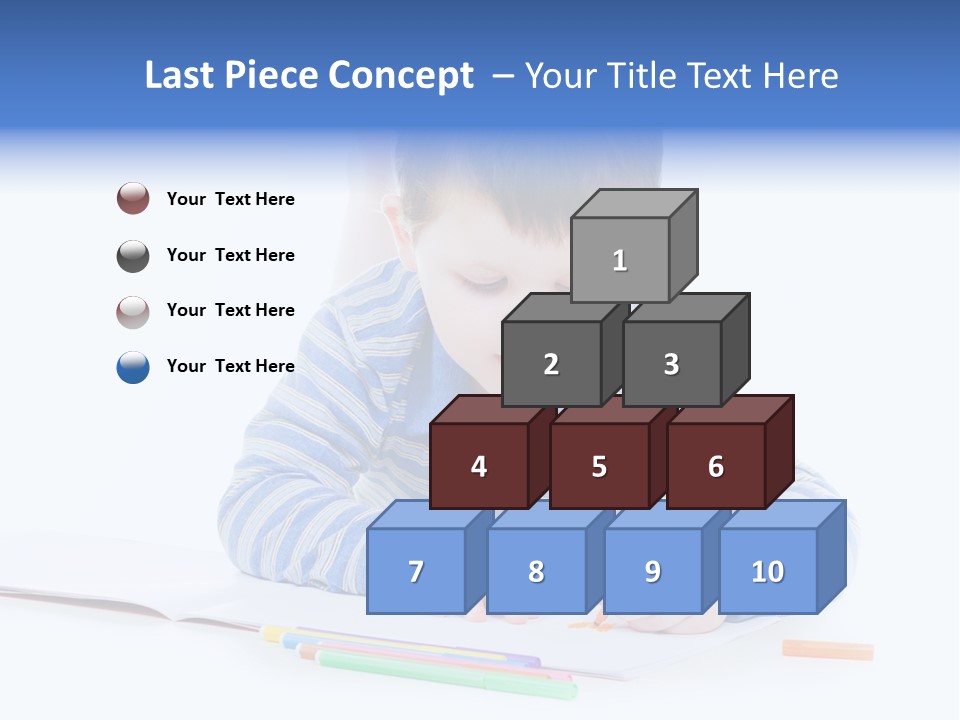 Last Piece Concept – Your Title Text Here

Your Text Here

Your Text Here

Your Text Here

Your Text Here

1

2

3

4

5

6

7

8

9

10